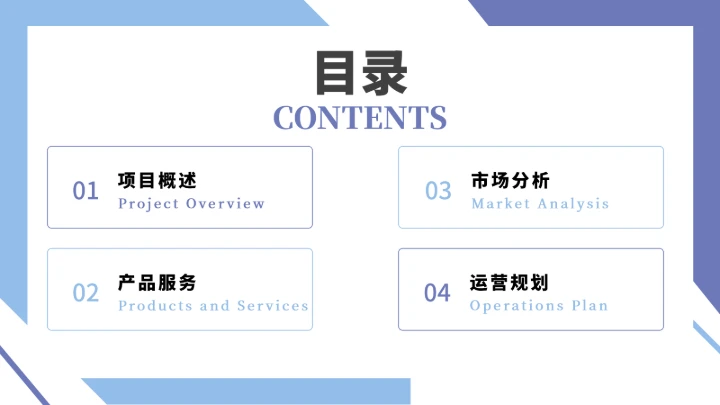 目录
CONTENTS

01 项目概述
Project Overview

02 产品服务
Products and Services

03 市场分析
Market Analysis

04 运营规划
Operations Plan